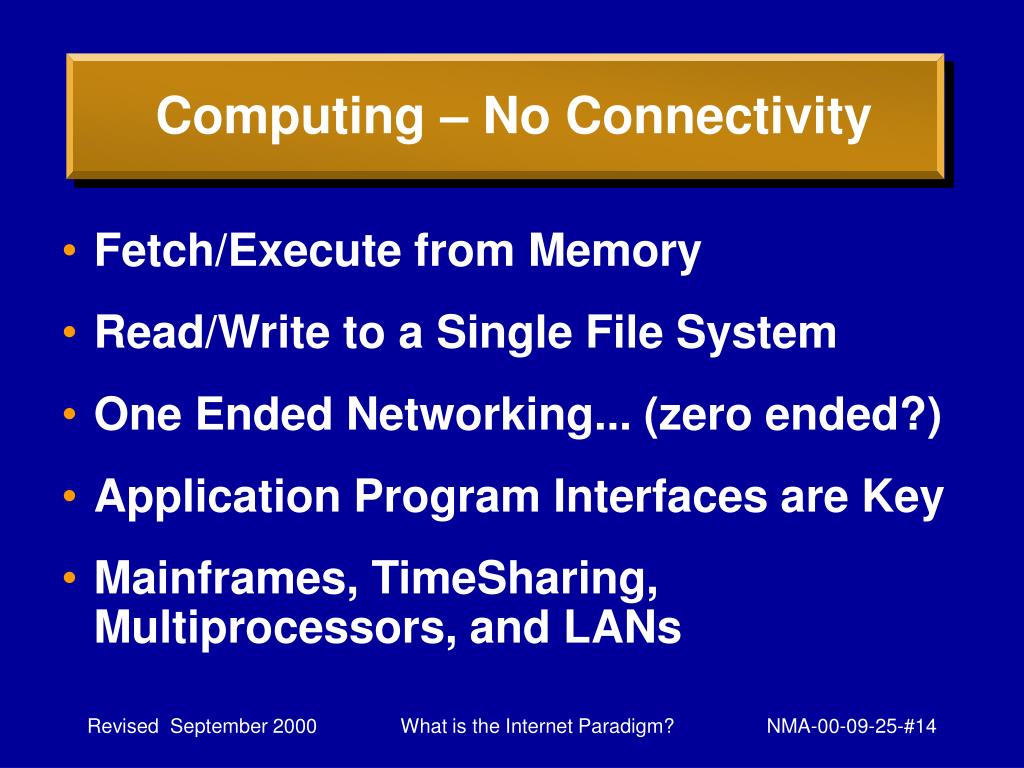 Computing – No Connectivity

• Fetch/Execute from Memory
• Read/Write to a Single File System
• One Ended Networking... (zero ended?)
• Application Program Interfaces are Key
• Mainframes, TimeSharing, Multiprocessors, and LANs

Revised September 2000

What is the Internet Paradigm?

NMA-00-09-25-#14